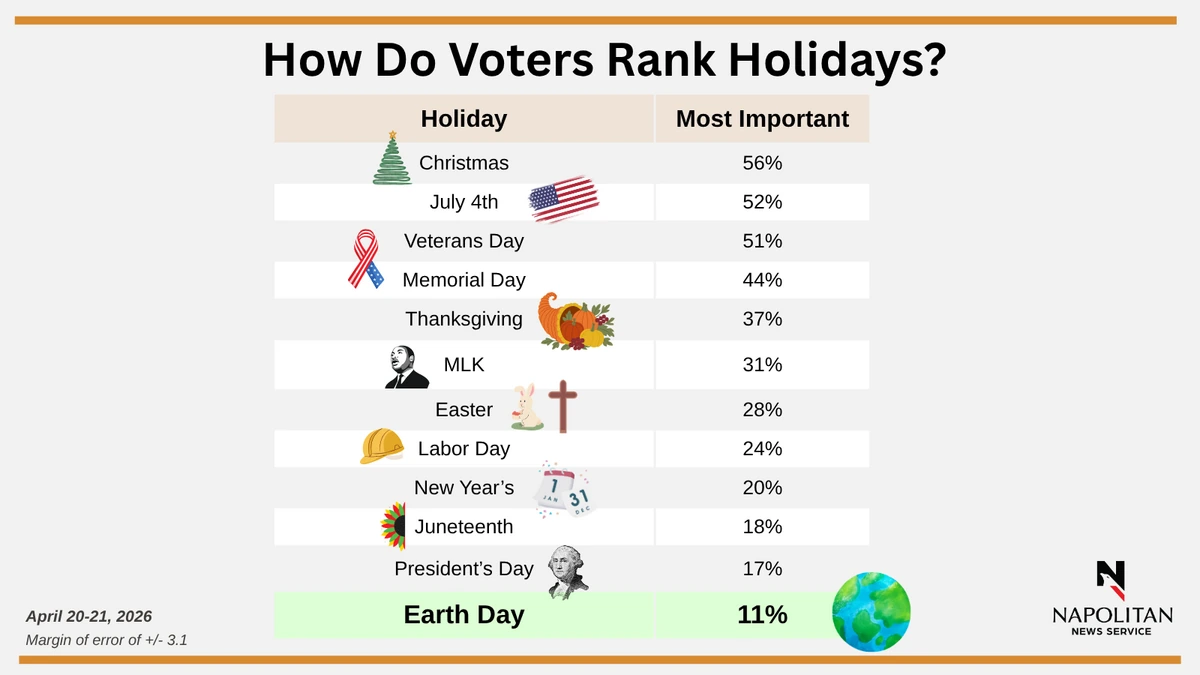 How Do Voters Rank Holidays?

| Holiday | Most Important |
|---|---|
| Christmas | 56% |
| July 4th | 52% |
| Veterans Day | 51% |
| Memorial Day | 44% |
| Thanksgiving | 37% |
| MLK | 31% |
| Easter | 28% |
| Labor Day | 24% |
| New Year's | 20% |
| Juneteenth | 18% |
| President's Day | 17% |
| Earth Day | 11% |

1 JAN 31 DEC

April 20-21, 2026
Margin of error of +/- 3.1

N
NAPOLITAN
NEWS SERVICE